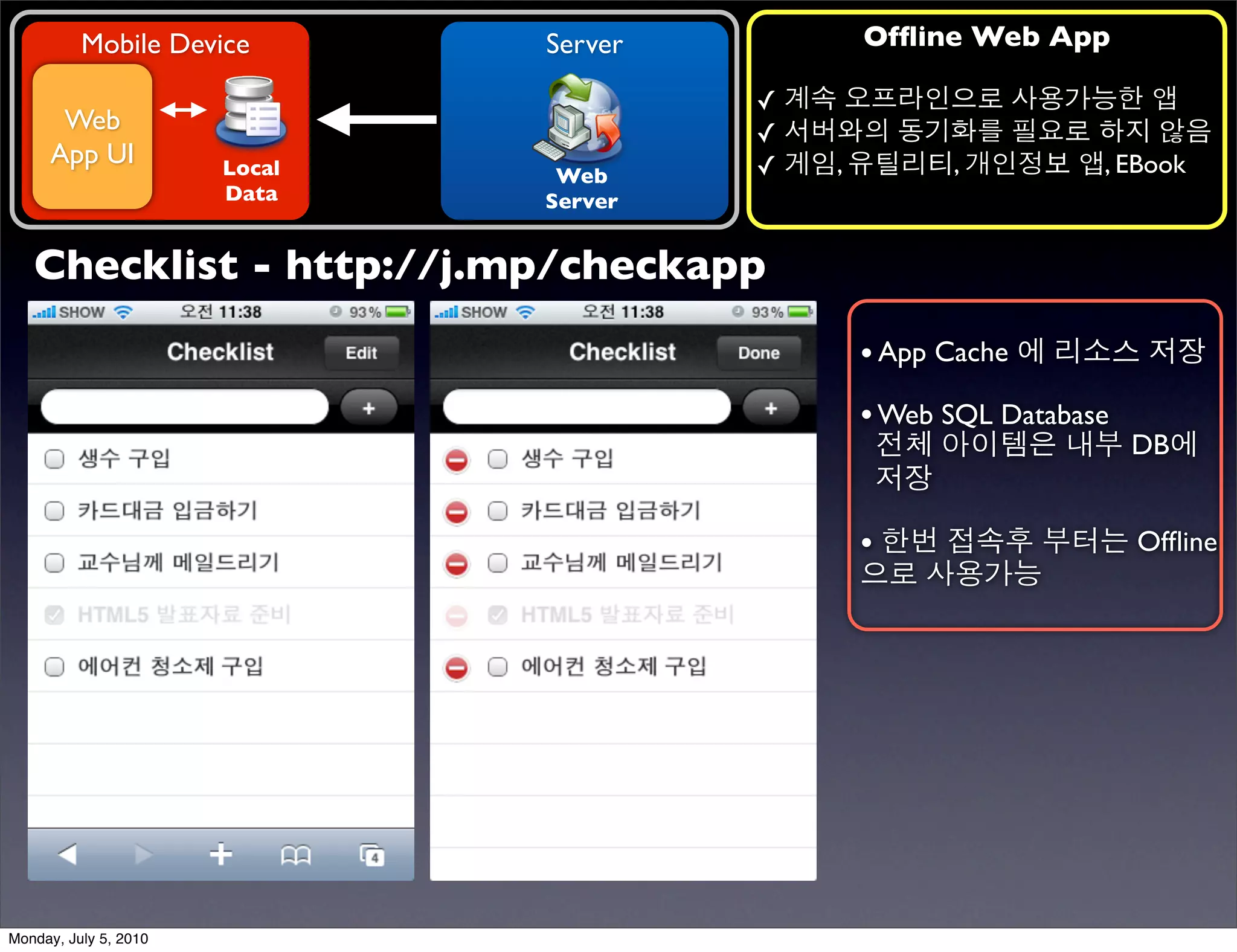 Mobile Device

Web App UI

Local Data

Server

Web Server

Offline Web App

✓ 계속 오프라인으로 사용가능한 앱
✓ 서버와의 동기화를 필요로 하지 않음
✓ 게임, 유틸리티, 개인정보 앱, EBook

Checklist - http://j.mp/checkapp

SHOW 오전 11:38 93%

Checklist Edit

+

생수 구입

카드대금 입금하기

교수님께 메일드리기

HTML5 발표자료 준비

에어컨 청소제 구입

4

SHOW 오전 11:38 93%

Checklist Done

+

생수 구입

카드대금 입금하기

교수님께 메일드리기

HTML5 발표자료 준비

에어컨 청소제 구입

• App Cache 에 리소스 저장

• Web SQL Database 전체 아이템은 내부 DB에 저장

• 한번 접속후 부터는 Offline 으로 사용가능

Monday, July 5, 2010